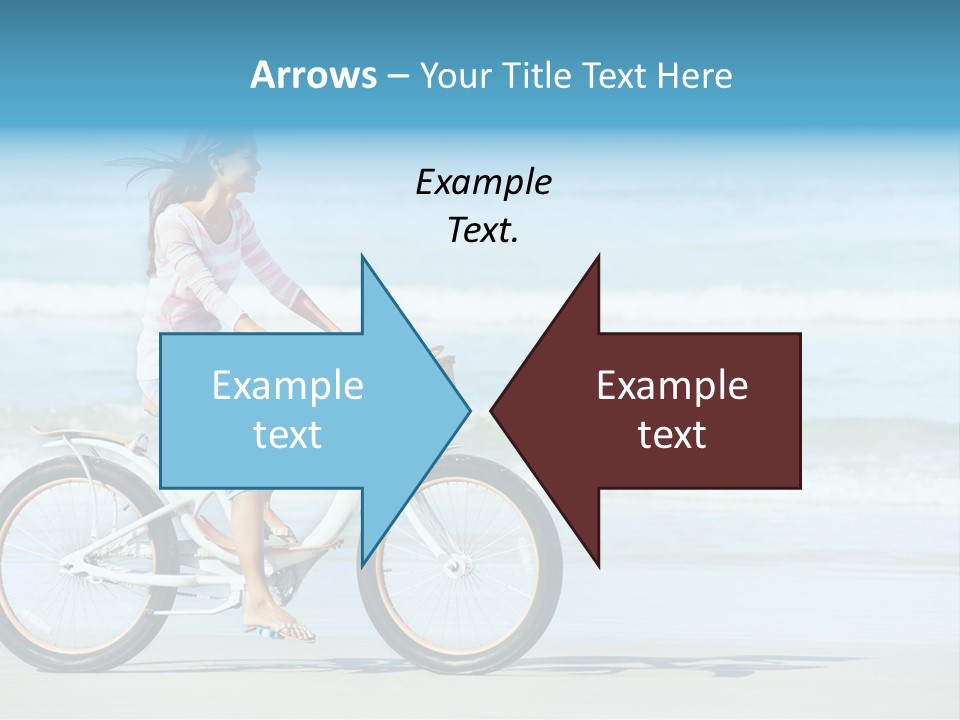 Arrows – Your Title Text Here

Example Text.

Example text

Example text